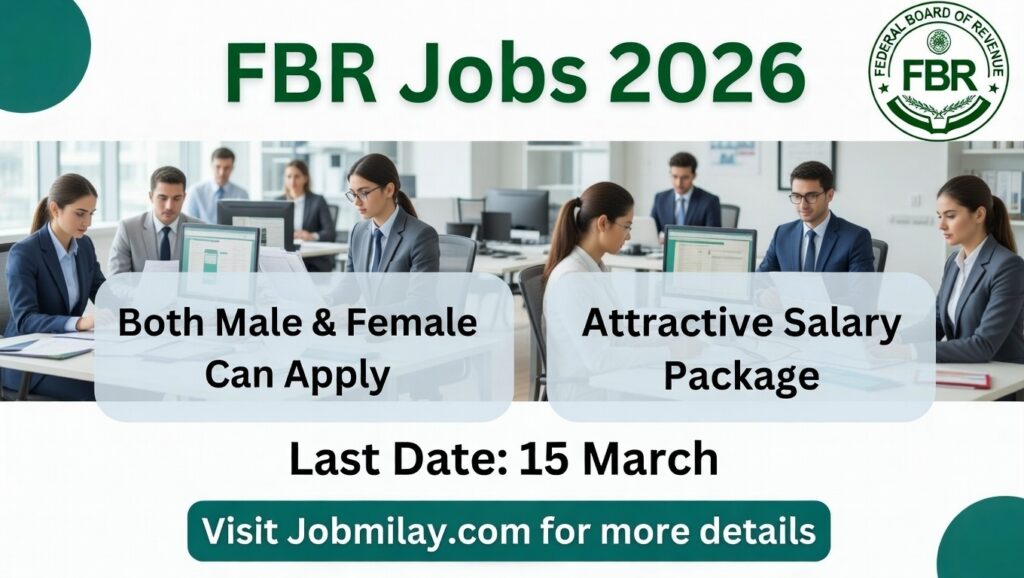 FBR Jobs 2026

FEDERAL BOARD OF REVENUE
FBR

Both Male & Female Can Apply

Attractive Salary Package

Last Date: 15 March

Visit Jobmilay.com for more details